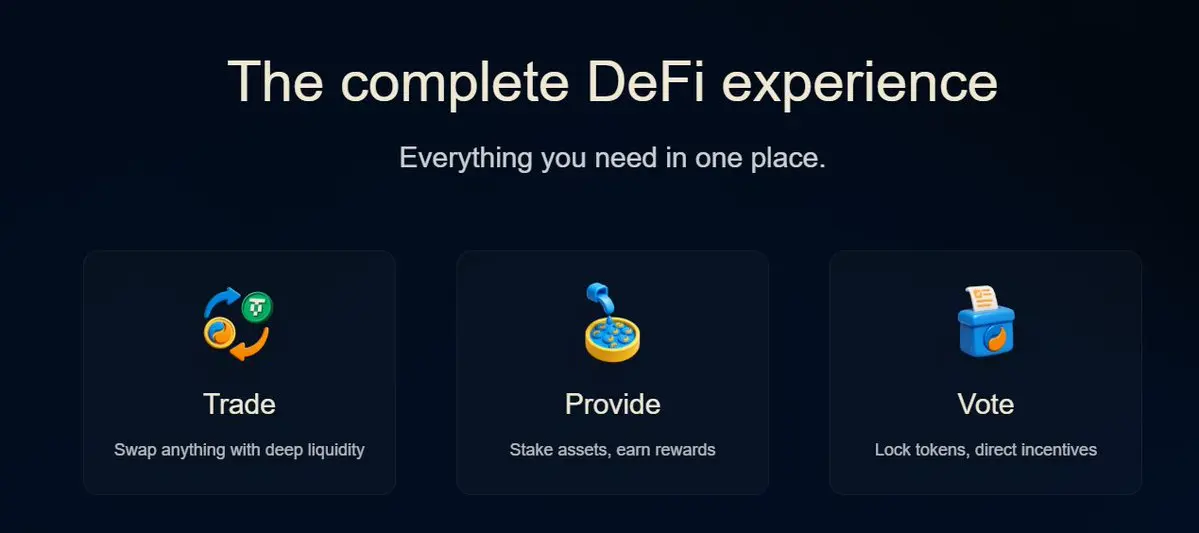 The complete DeFi experience

Everything you need in one place.

Trade

Swap anything with deep liquidity

Provide

Stake assets, earn rewards

Vote

Lock tokens, direct incentives